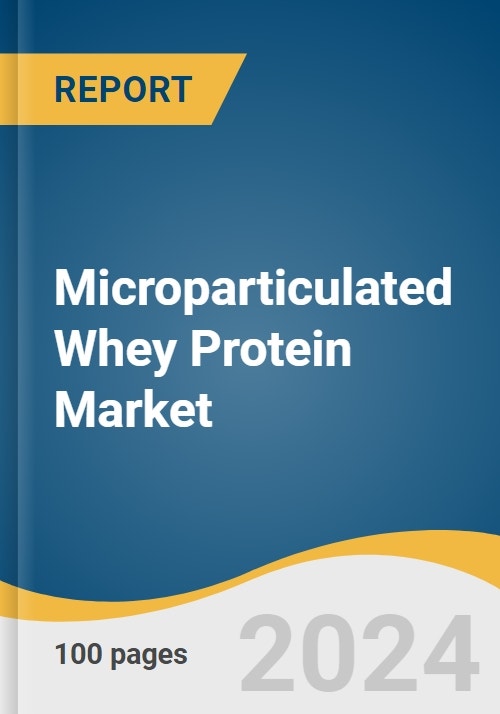 REPORT

Microparticulated Whey Protein Market

100 pages

2024